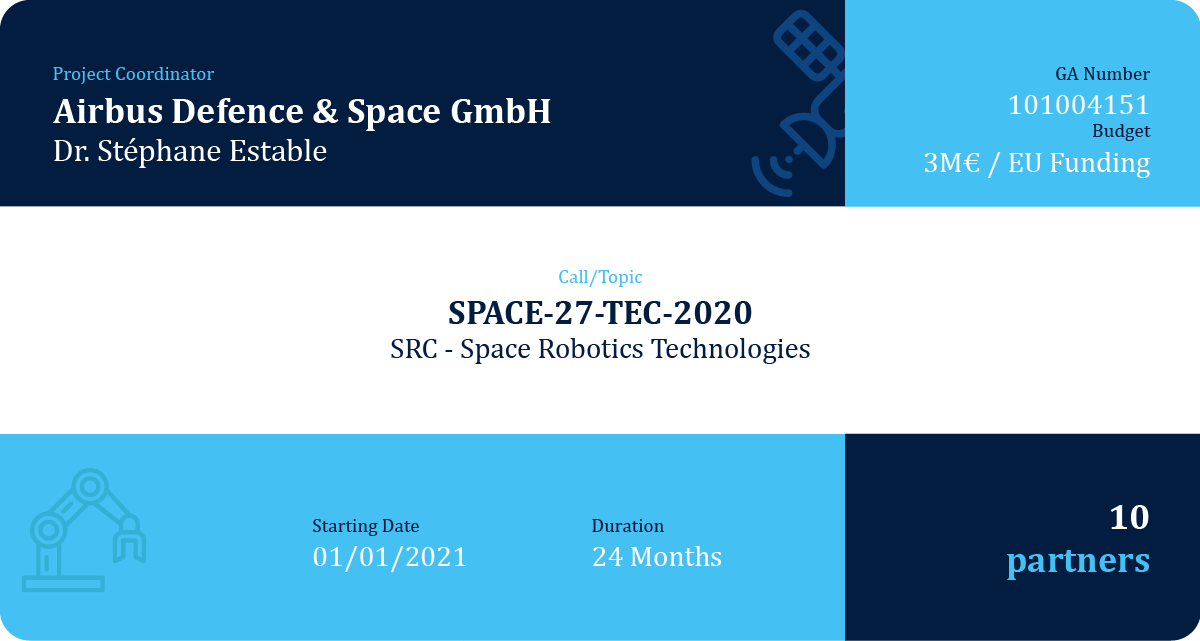 Project Coordinator
Airbus Defence & Space GmbH
Dr. Stéphane Estable

GA Number
101004151
Budget
3M€ / EU Funding

Call/Topic
SPACE-27-TEC-2020
SRC - Space Robotics Technologies

Starting Date
01/01/2021

Duration
24 Months

10
partners